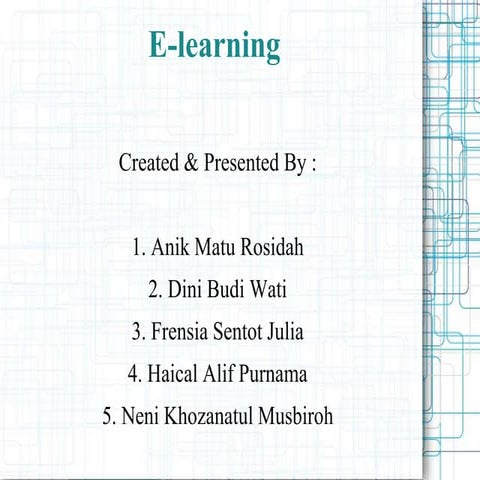 E-learning

Created & Presented By :

1. Anik Matu Rosidah
2. Dini Budi Wati
3. Frensia Sentot Julia
4. Haical Alif Purnama
5. Neni Khozanatul Musbiroh